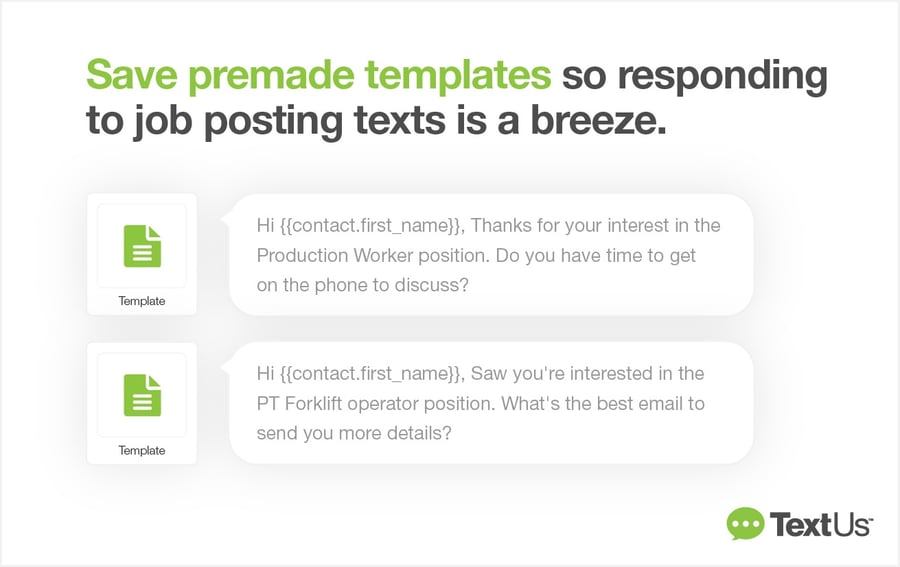 Save premade templates so responding to job posting texts is a breeze.

Template

Hi {{contact.first_name}}, Thanks for your interest in the Production Worker position. Do you have time to get on the phone to discuss?

Template

Hi {{contact.first_name}}, Saw you're interested in the PT Forklift operator position. What's the best email to send you more details?

TextUs